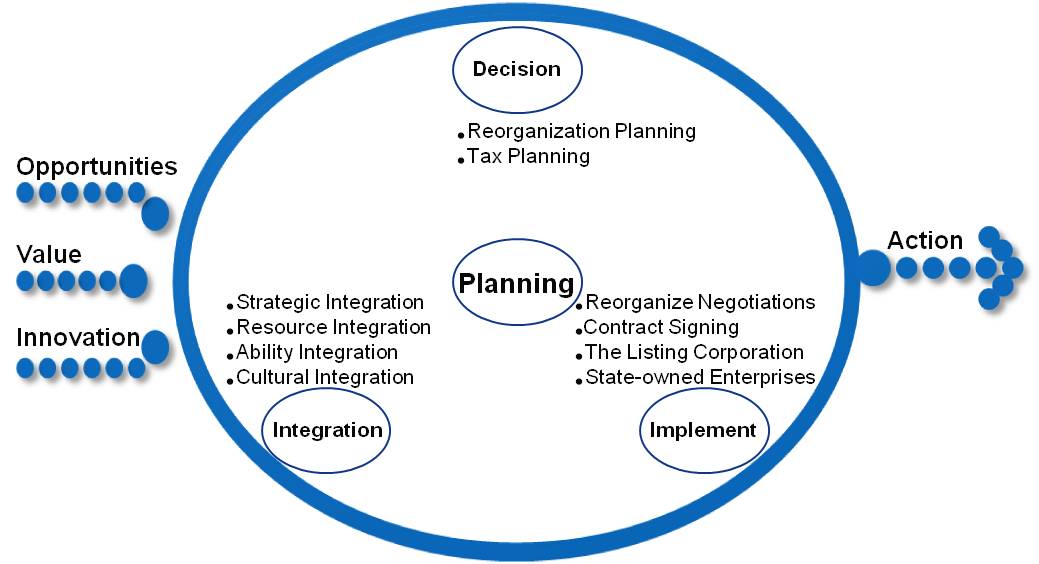 Opportunities

Value

Innovation

Decision

• Reorganization Planning
• Tax Planning

Planning

• Strategic Integration
• Resource Integration
• Ability Integration
• Cultural Integration

Integration

• Reorganize Negotiations
• Contract Signing
• The Listing Corporation
• State-owned Enterprises

Implement

Action